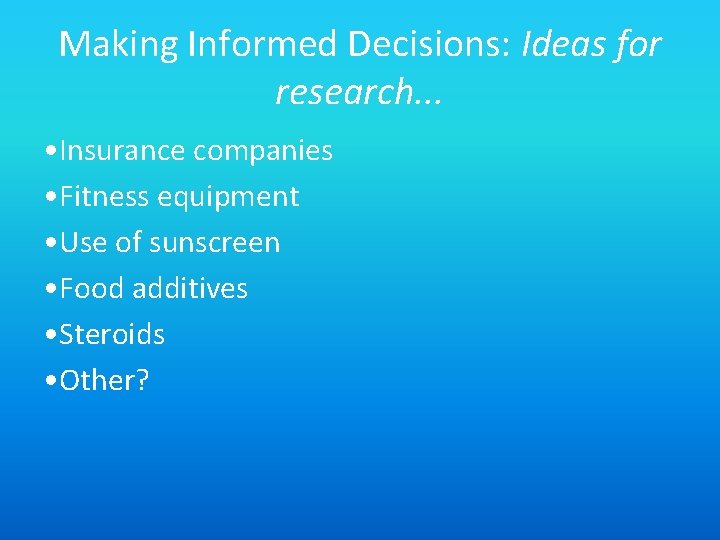 Making Informed Decisions: Ideas for research...

•Insurance companies
•Fitness equipment
•Use of sunscreen
•Food additives
•Steroids
•Other?